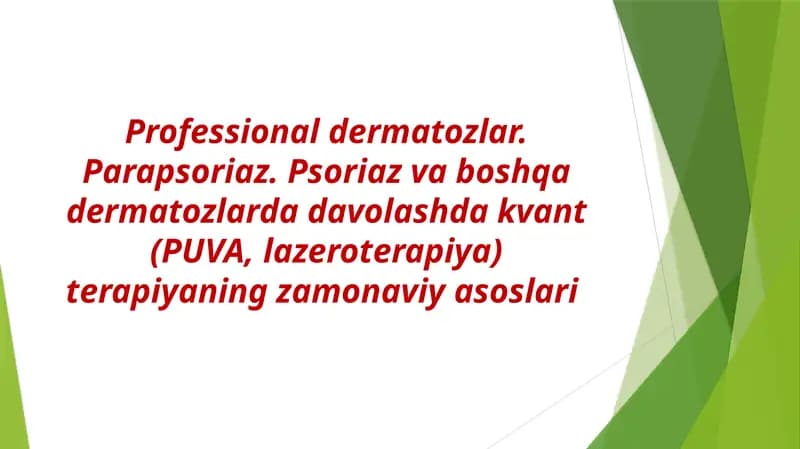 Professional dermatozlar. Parapsoriaz. Psoriaz va boshqa dermatozlarda davolashda kvant (PUVA, lazeroterapiya) terapiyaning zamonaviy asoslari